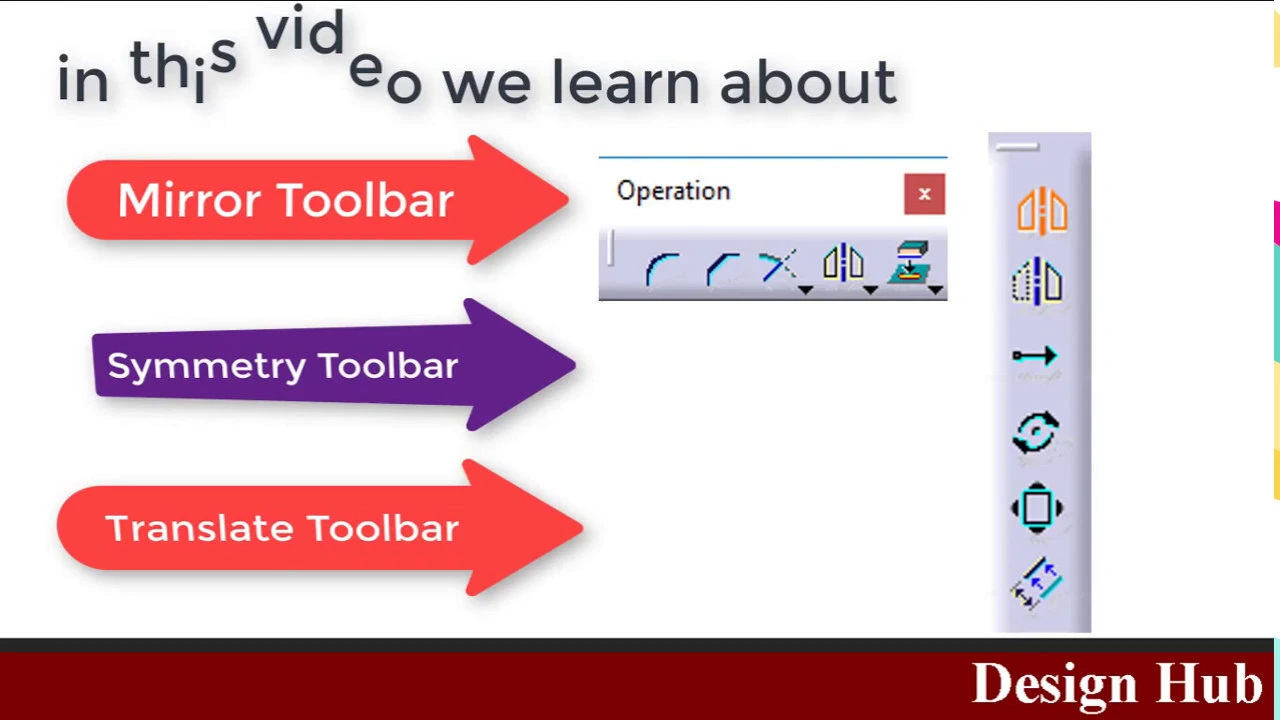 in this video we learn about

Mirror Toolbar

Symmetry Toolbar

Translate Toolbar

Operation ×

Design Hub